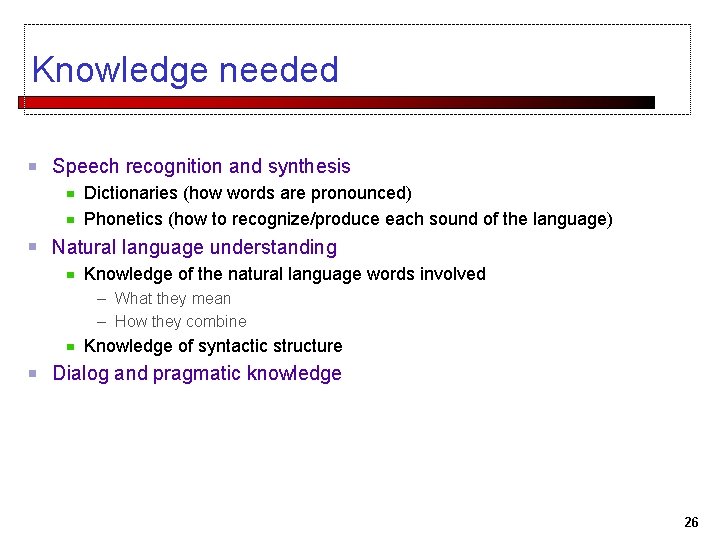 Knowledge needed

- Speech recognition and synthesis
  - Dictionaries (how words are pronounced)
  - Phonetics (how to recognize/produce each sound of the language)
- Natural language understanding
  - Knowledge of the natural language words involved
    – What they mean
    – How they combine
  - Knowledge of syntactic structure
- Dialog and pragmatic knowledge

26